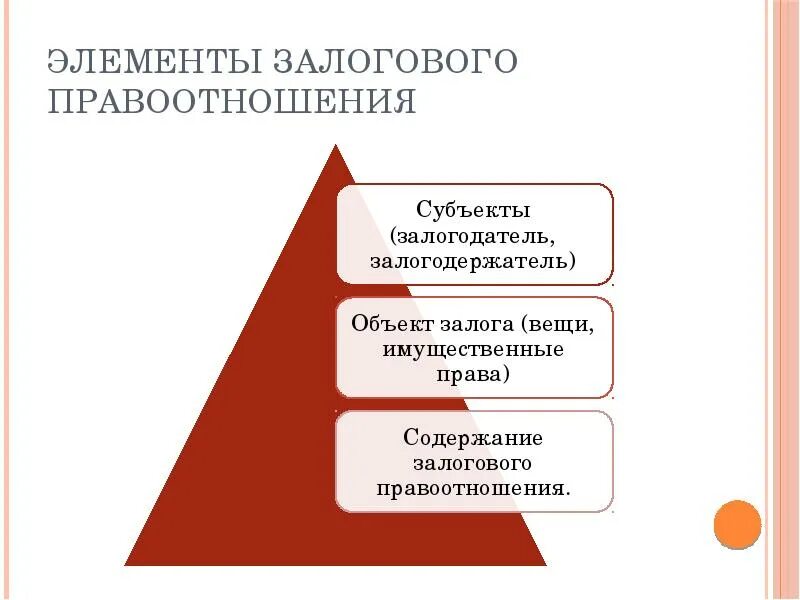 ЭЛЕМЕНТЫ ЗАЛОГОВОГО ПРАВООТНОШЕНИЯ

Субъекты (залогодатель, залогодержатель)

Объект залога (вещи, имущественные права)

Содержание залогового правоотношения.